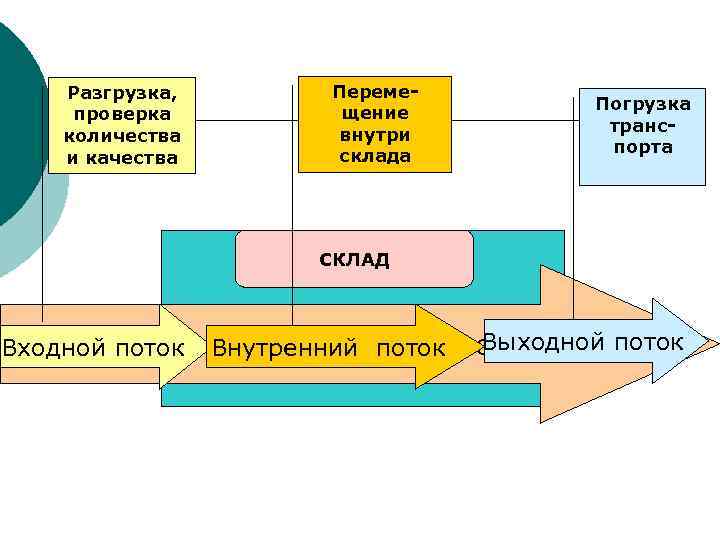 Разгрузка, проверка количества и качества

Перемещение внутри склада

Погрузка транспорта

СКЛАД

Входной поток

Внутренний поток

Выходной поток